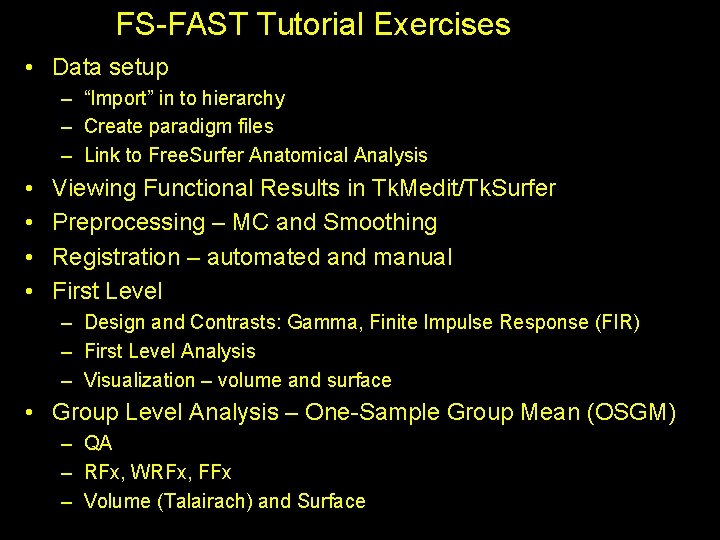 FS-FAST Tutorial Exercises

• Data setup
– “Import” in to hierarchy
– Create paradigm files
– Link to FreeSurfer Anatomical Analysis
• Viewing Functional Results in TkMedit/TkSurfer
• Preprocessing – MC and Smoothing
• Registration – automated and manual
• First Level
– Design and Contrasts: Gamma, Finite Impulse Response (FIR)
– First Level Analysis
– Visualization – volume and surface
• Group Level Analysis – One-Sample Group Mean (OSGM)
– QA
– RFx, WRFx, FFx
– Volume (Talairach) and Surface